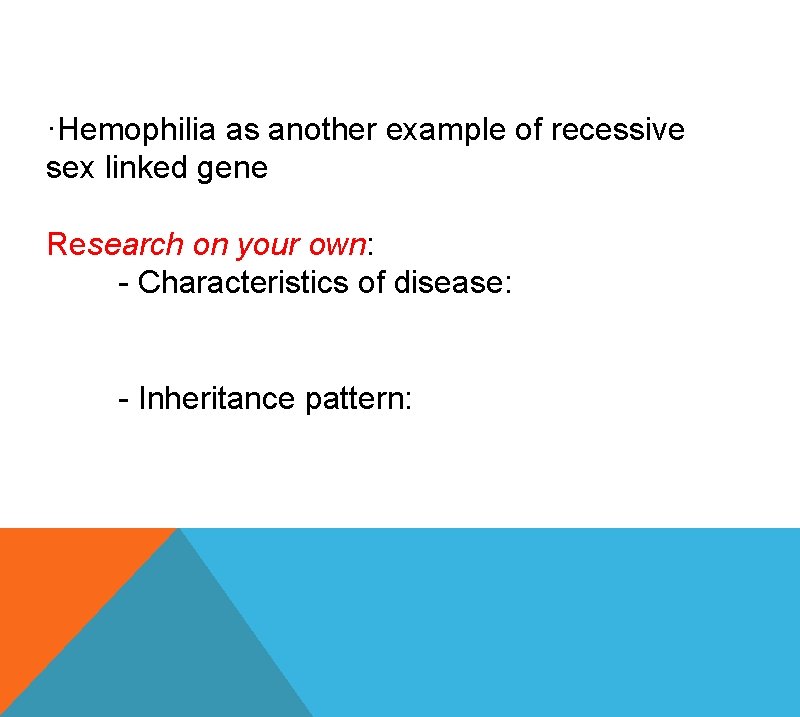 ·Hemophilia as another example of recessive sex linked gene

Research on your own:
- Characteristics of disease:

- Inheritance pattern: